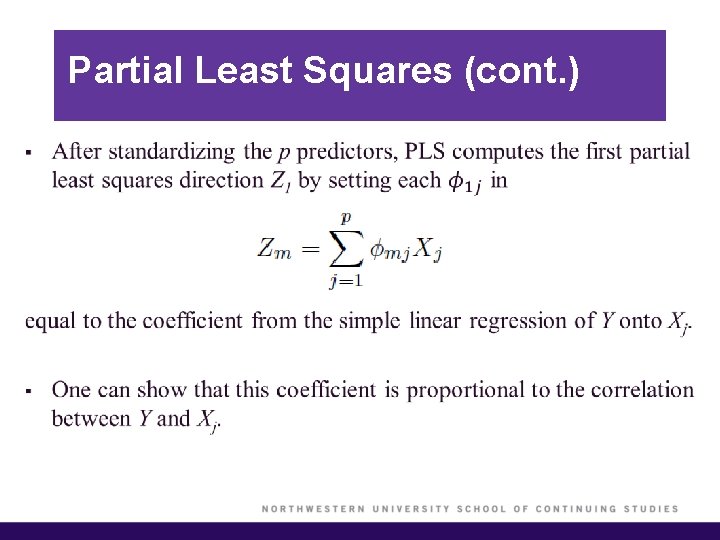 Partial Least Squares (cont.)

▪ After standardizing the $p$ predictors, PLS computes the first partial least squares direction $Z_1$ by setting each $\phi_{1j}$ in

$$Z_m = \sum_{j=1}^{p} \phi_{mj} X_j$$

equal to the coefficient from the simple linear regression of $Y$ onto $X_j$.

▪ One can show that this coefficient is proportional to the correlation between $Y$ and $X_j$.

NORTHWESTERN UNIVERSITY SCHOOL OF CONTINUING STUDIES